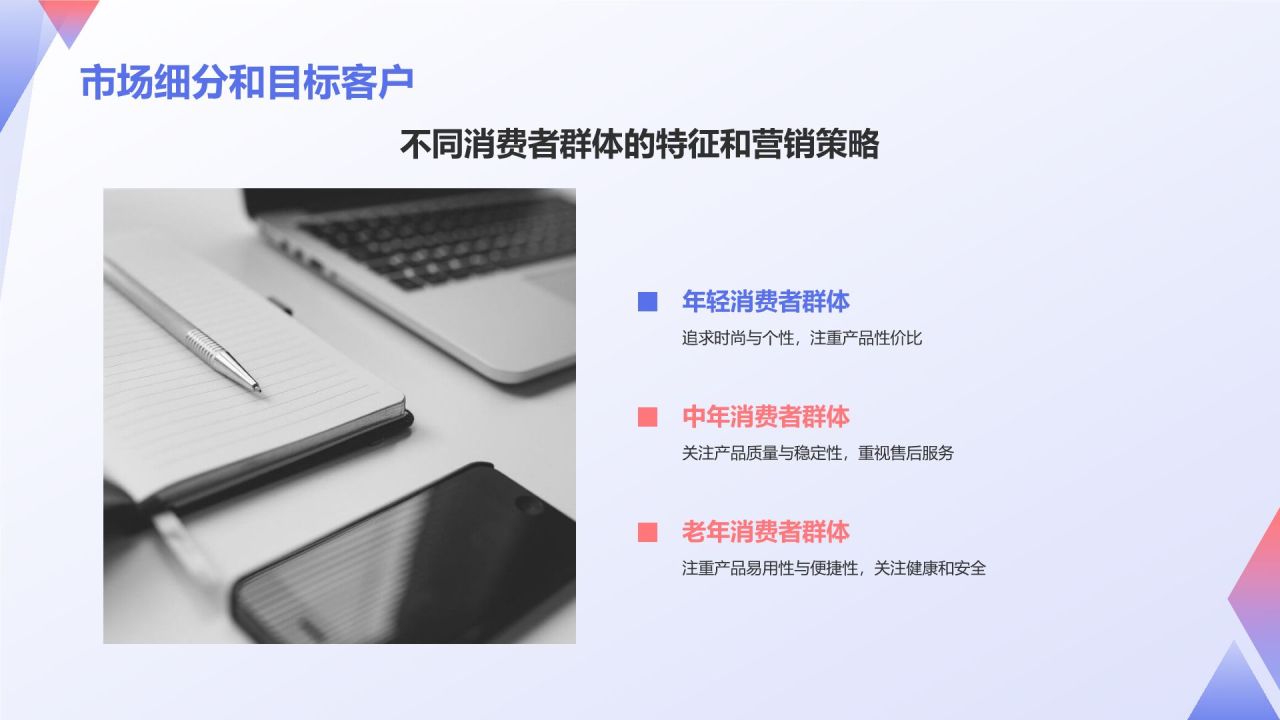 市场细分和目标客户

不同消费者群体的特征和营销策略

年轻消费者群体

追求时尚与个性，注重产品性价比

中年消费者群体

关注产品质量与稳定性，重视售后服务

老年消费者群体

注重产品易用性与便捷性，关注健康和安全